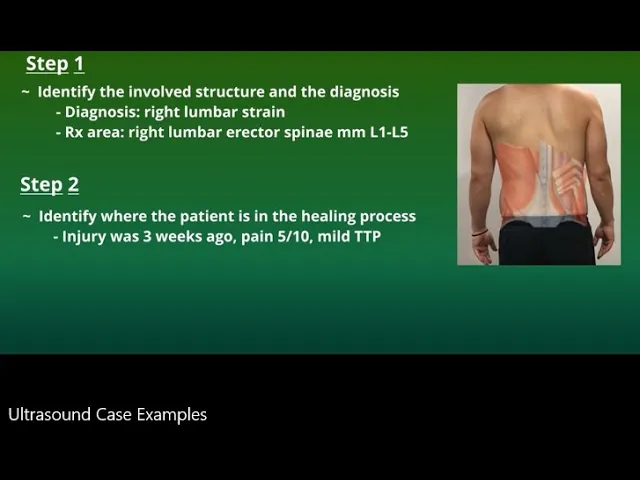 Step 1

~ Identify the involved structure and the diagnosis
- Diagnosis: right lumbar strain
- Rx area: right lumbar erector spinae mm L1-L5

Step 2

~ Identify where the patient is in the healing process
- Injury was 3 weeks ago, pain 5/10, mild TTP

Ultrasound Case Examples